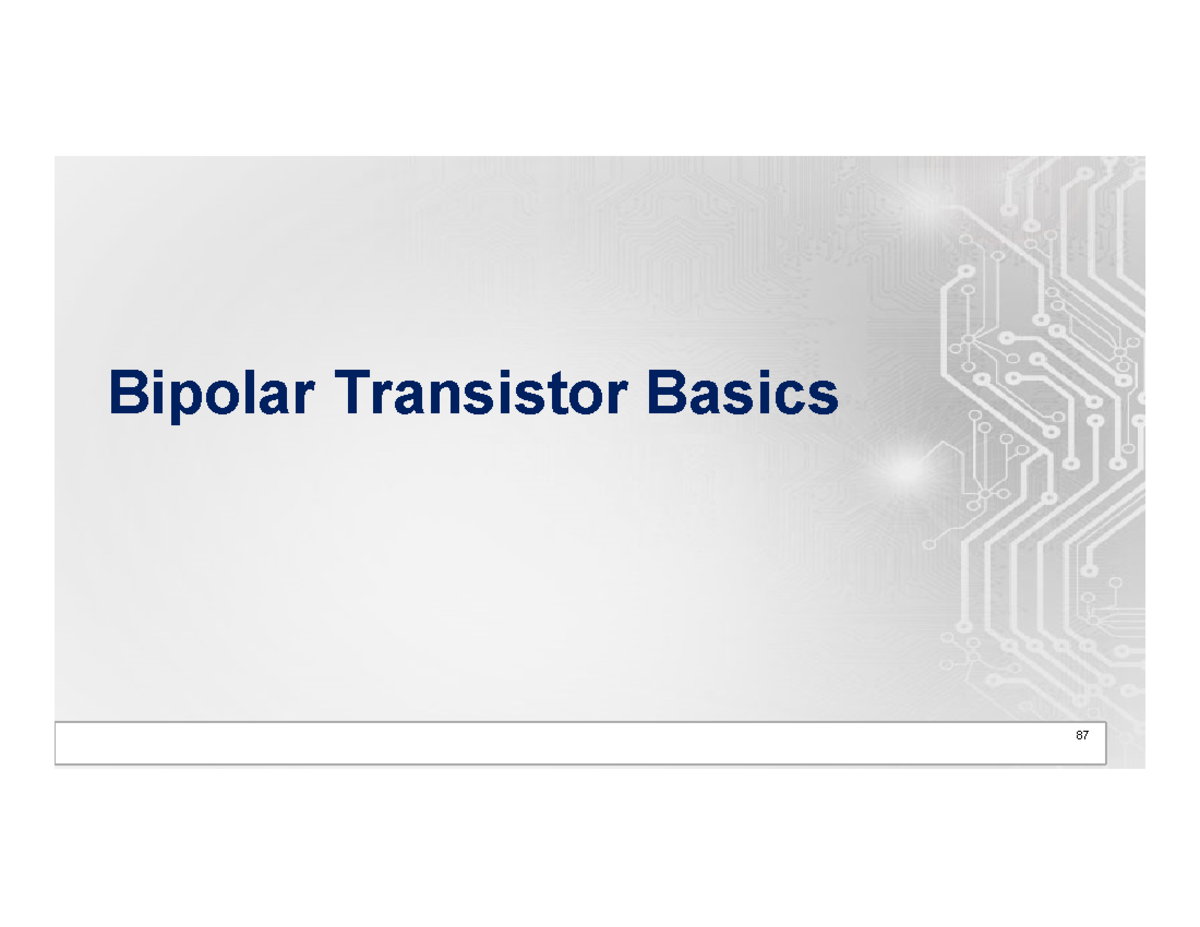 Bipolar Transistor Basics

87